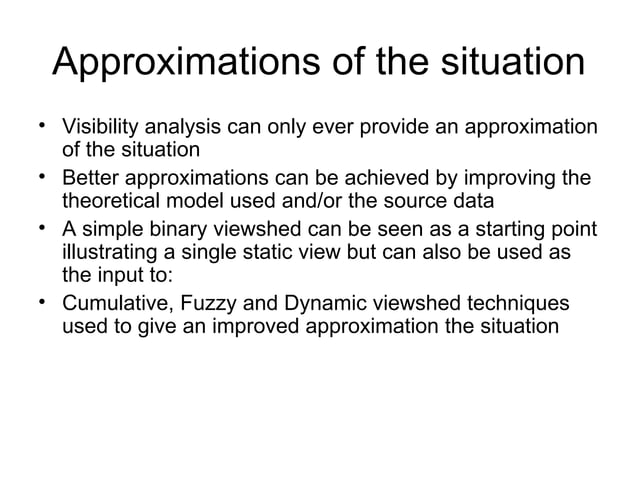 Approximations of the situation

• Visibility analysis can only ever provide an approximation of the situation
• Better approximations can be achieved by improving the theoretical model used and/or the source data
• A simple binary viewshed can be seen as a starting point illustrating a single static view but can also be used as the input to:
• Cumulative, Fuzzy and Dynamic viewshed techniques used to give an improved approximation the situation